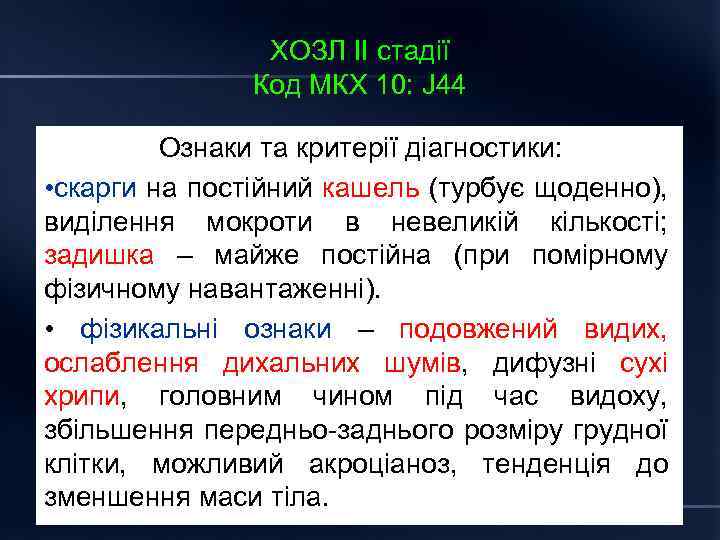 ХОЗЛ ІІ стадії
Код МКХ 10: J44

Ознаки та критерії діагностики:

•скарги на постійний кашель (турбує щоденно), виділення мокроти в невеликій кількості; задишка – майже постійна (при помірному фізичному навантаженні).

• фізикальні ознаки – подовжений видих, ослаблення дихальних шумів, дифузні сухі хрипи, головним чином під час видоху, збільшення передньо-заднього розміру грудної клітки, можливий акроціаноз, тенденція до зменшення маси тіла.